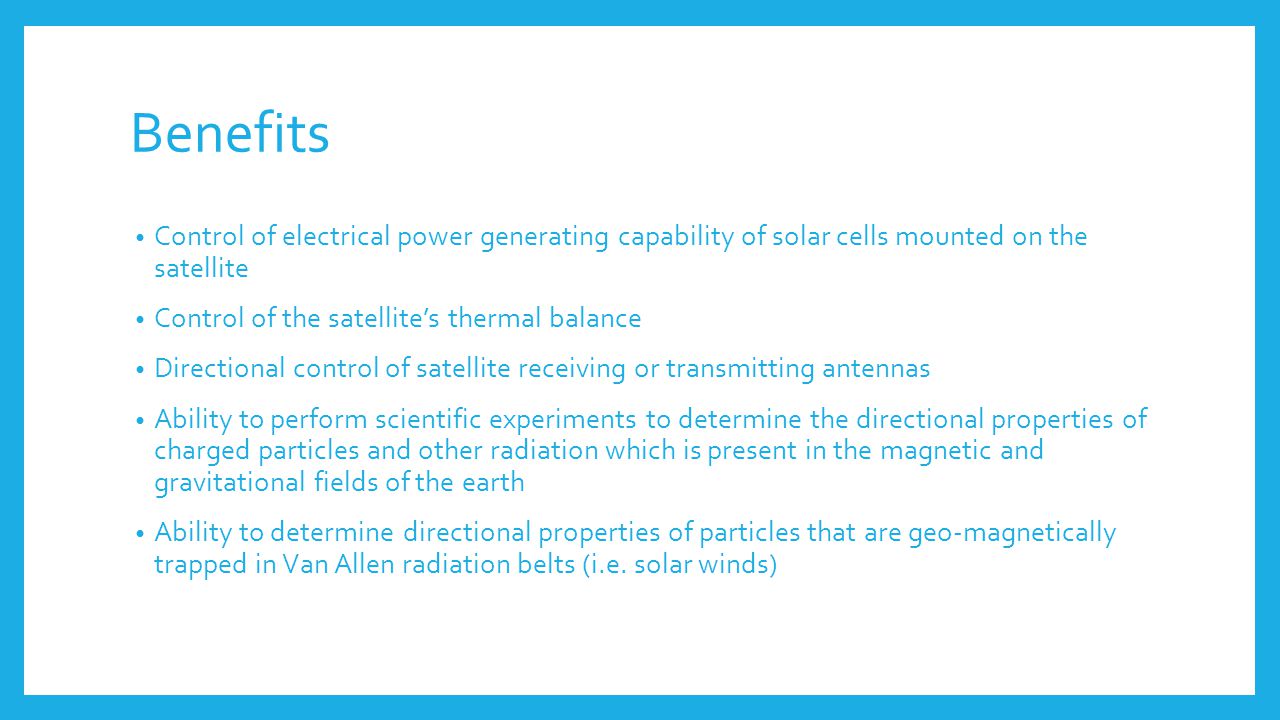 Benefits

• Control of electrical power generating capability of solar cells mounted on the satellite

• Control of the satellite's thermal balance

• Directional control of satellite receiving or transmitting antennas

• Ability to perform scientific experiments to determine the directional properties of charged particles and other radiation which is present in the magnetic and gravitational fields of the earth

• Ability to determine directional properties of particles that are geo-magnetically trapped in Van Allen radiation belts (i.e. solar winds)